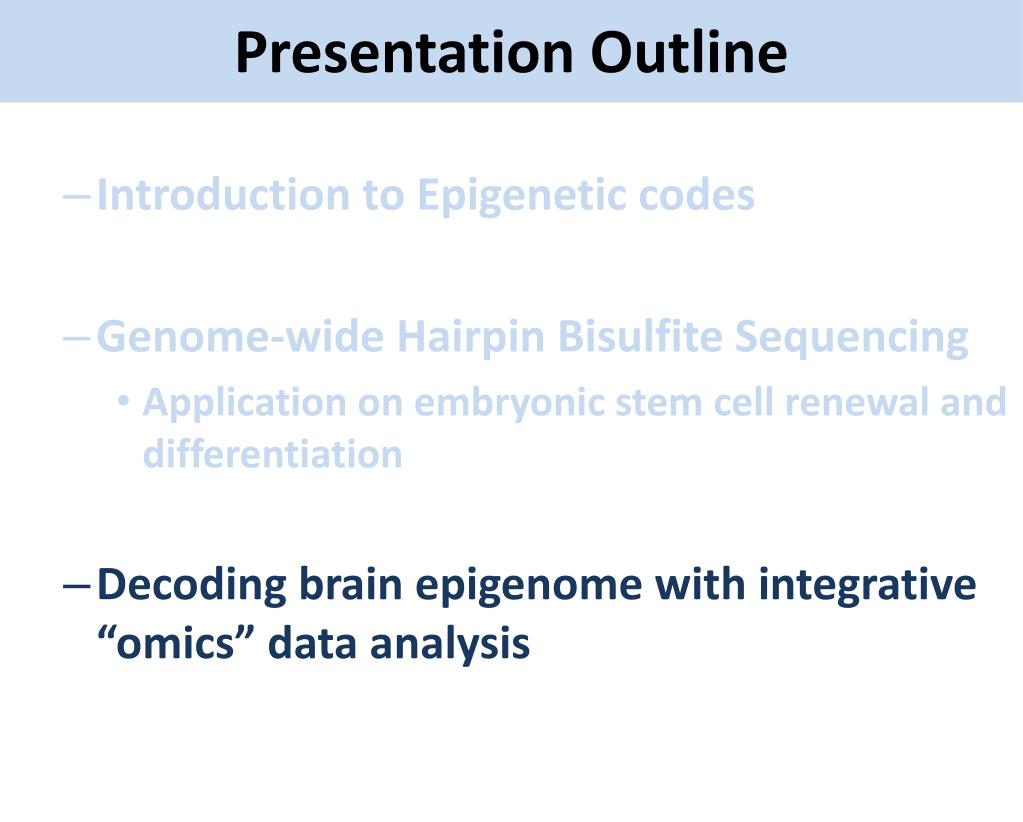 Presentation Outline

– Introduction to Epigenetic codes

– Genome-wide Hairpin Bisulfite Sequencing

• Application on embryonic stem cell renewal and differentiation

– Decoding brain epigenome with integrative “omics” data analysis